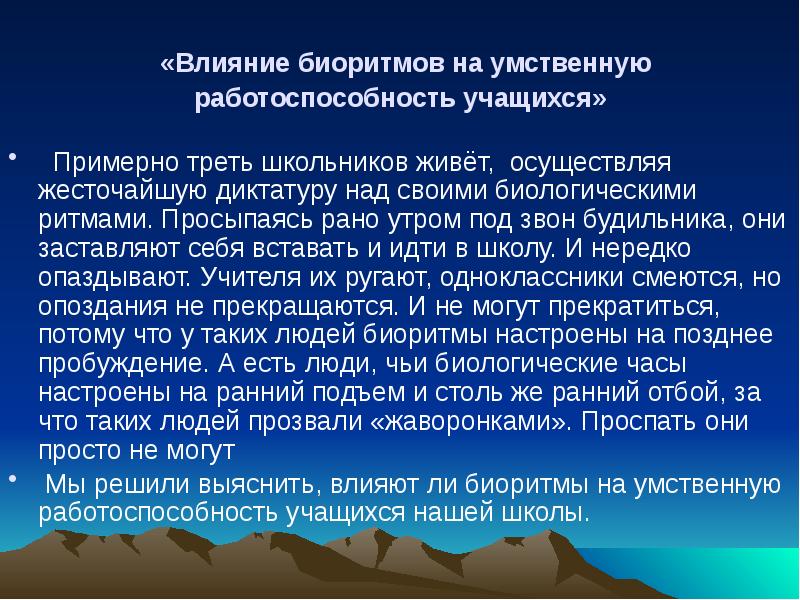 «Влияние биоритмов на умственную работоспособность учащихся»

• Примерно треть школьников живёт, осуществляя жесточайшую диктатуру над своими биологическими ритмами. Просыпаясь рано утром под звон будильника, они заставляют себя вставать и идти в школу. И нередко опаздывают. Учителя их ругают, одноклассники смеются, но опоздания не прекращаются. И не могут прекратиться, потому что у таких людей биоритмы настроены на позднее пробуждение. А есть люди, чьи биологические часы настроены на ранний подъем и столь же ранний отбой, за что таких людей прозвали «жаворонками». Проспать они просто не могут

• Мы решили выяснить, влияют ли биоритмы на умственную работоспособность учащихся нашей школы.